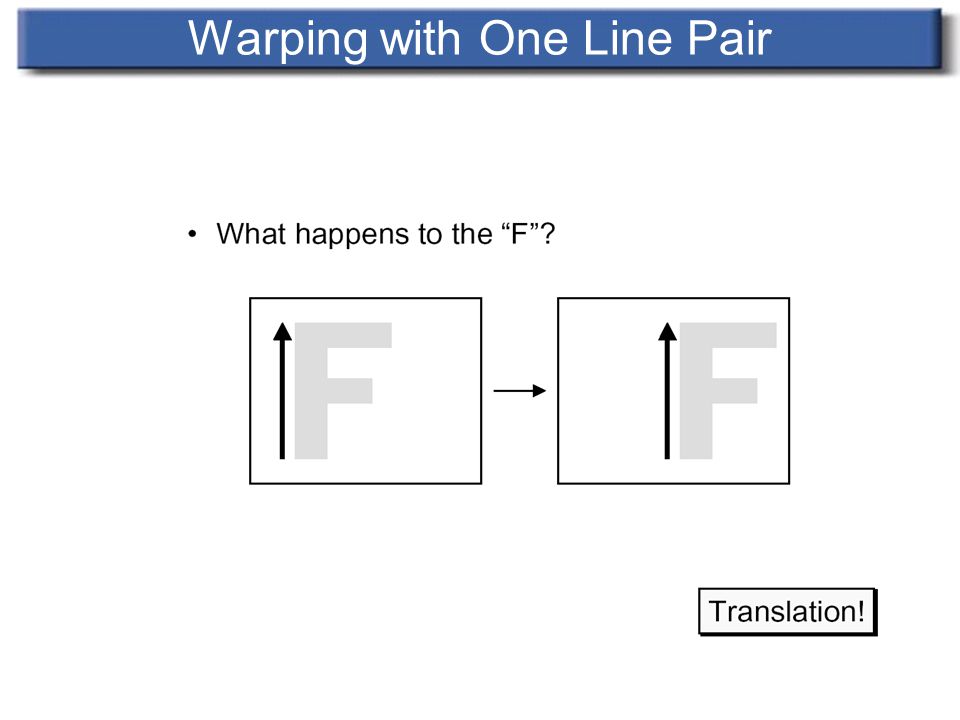 Warping with One Line Pair

• What happens to the “F”?

F

F

Translation!